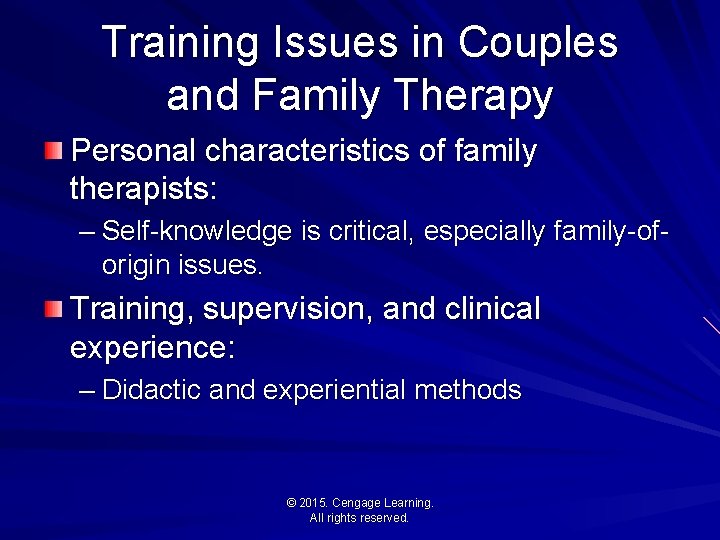 Training Issues in Couples and Family Therapy

Personal characteristics of family therapists:

– Self-knowledge is critical, especially family-of-origin issues.

Training, supervision, and clinical experience:

– Didactic and experiential methods

© 2015. Cengage Learning. All rights reserved.